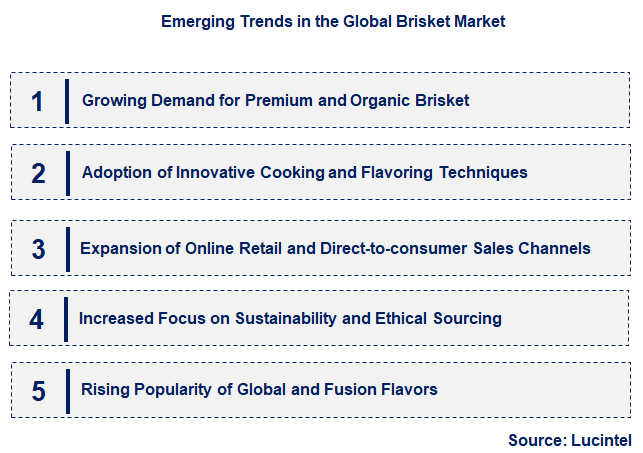 Emerging Trends in the Global Brisket Market

1 Growing Demand for Premium and Organic Brisket

2 Adoption of Innovative Cooking and Flavoring Techniques

3 Expansion of Online Retail and Direct-to-consumer Sales Channels

4 Increased Focus on Sustainability and Ethical Sourcing

5 Rising Popularity of Global and Fusion Flavors

Source: Lucintel